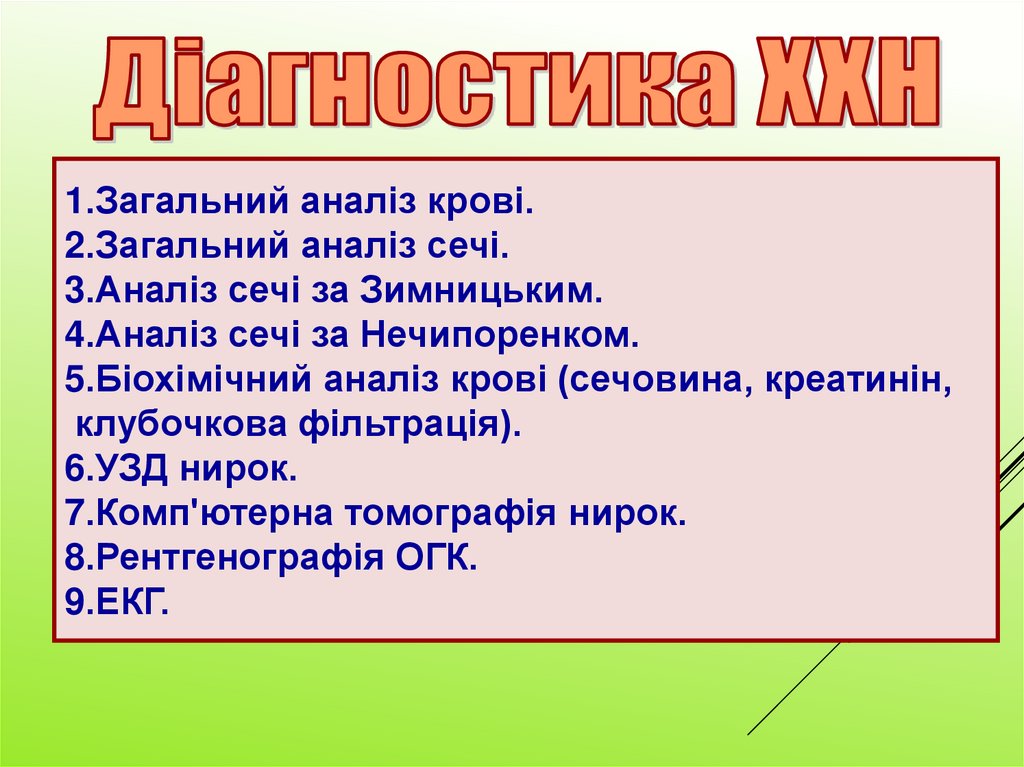 Діагностика ХХН

1.Загальний аналіз крові.
2.Загальний аналіз сечі.
3.Аналіз сечі за Зимницьким.
4.Аналіз сечі за Нечипоренком.
5.Біохімічний аналіз крові (сечовина, креатинін, клубочкова фільтрація).
6.УЗД нирок.
7.Комп'ютерна томографія нирок.
8.Рентгенографія ОГК.
9.ЕКГ.